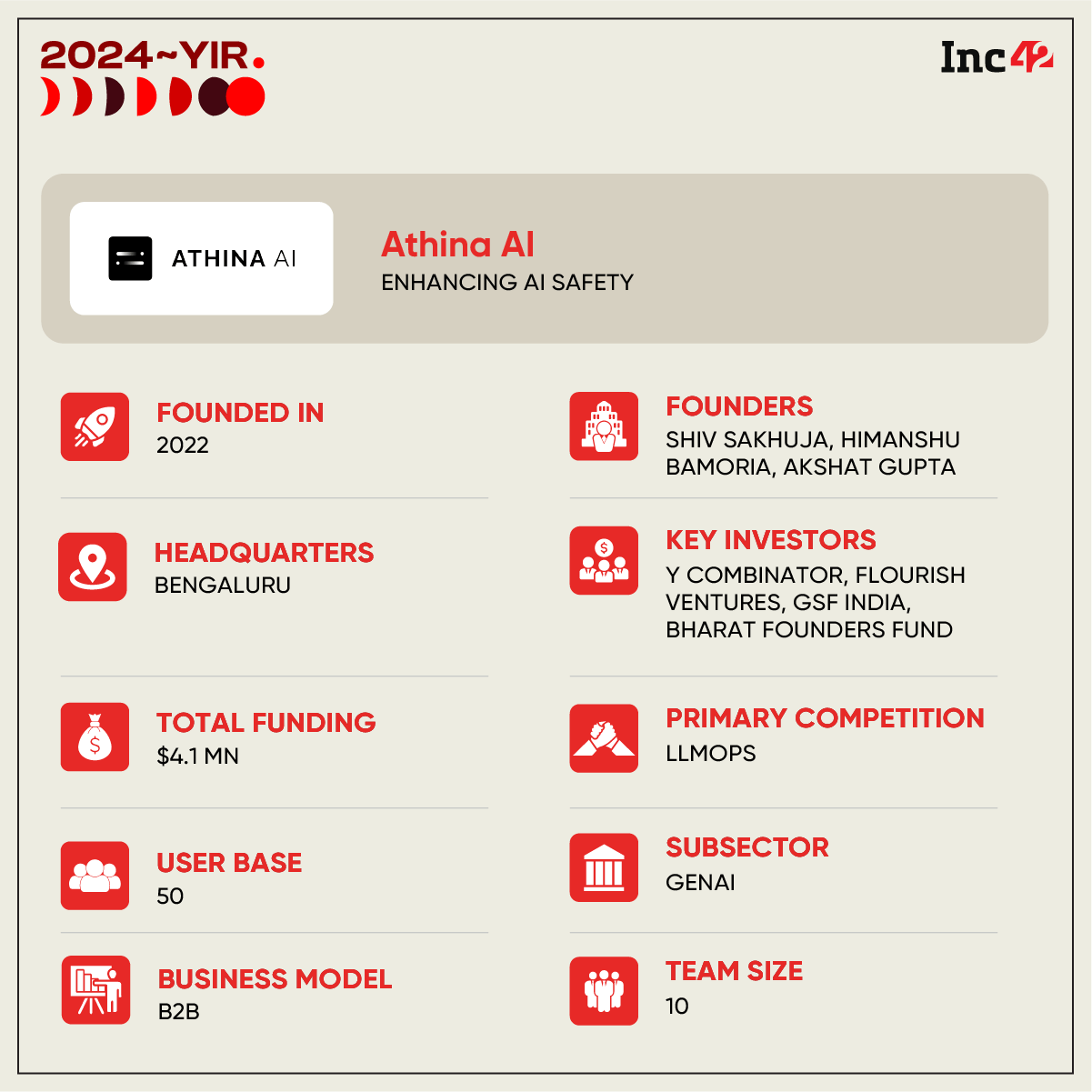 2024~YIR.

Inc42

ATHINA AI

Athina AI
ENHANCING AI SAFETY

FOUNDED IN
2022

HEADQUARTERS
BENGALURU

TOTAL FUNDING
$4.1 MN

USER BASE
50

BUSINESS MODEL
B2B

FOUNDERS
SHIV SAKHUJA, HIMANSHU BAMORIA, AKSHAT GUPTA

KEY INVESTORS
Y COMBINATOR, FLOURISH VENTURES, GSF INDIA, BHARAT FOUNDERS FUND

PRIMARY COMPETITION
LLMOPS

SUBSECTOR
GENAI

TEAM SIZE
10